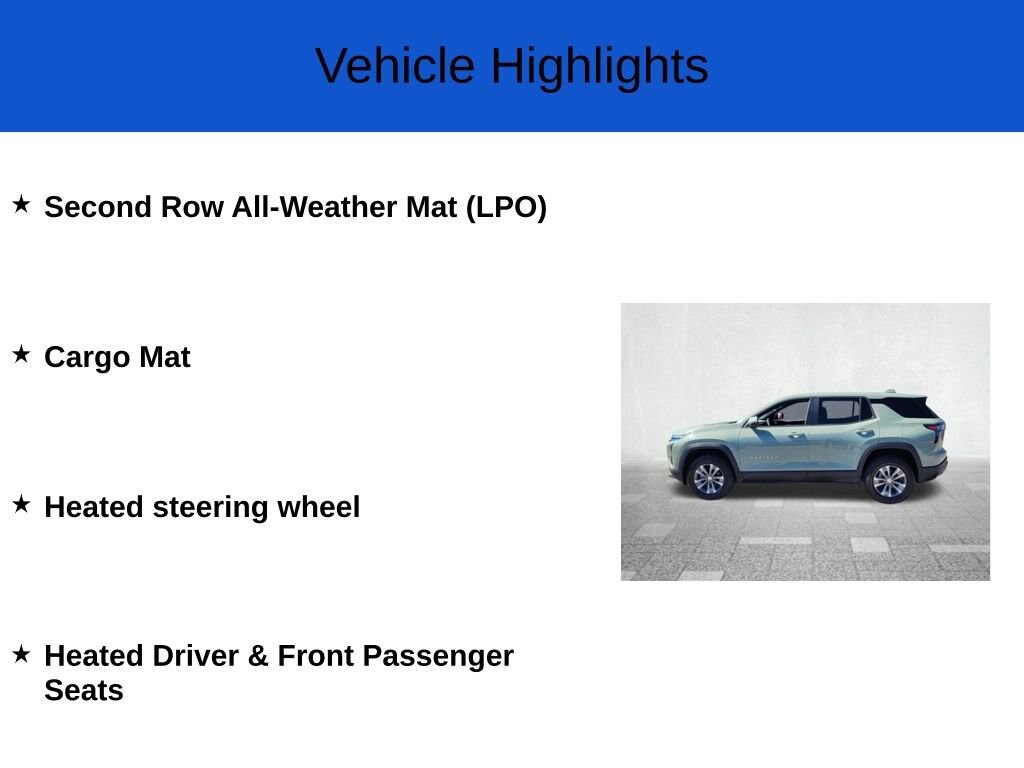 Vehicle Highlights

★ Second Row All-Weather Mat (LPO)

★ Cargo Mat

★ Heated steering wheel

★ Heated Driver & Front Passenger Seats